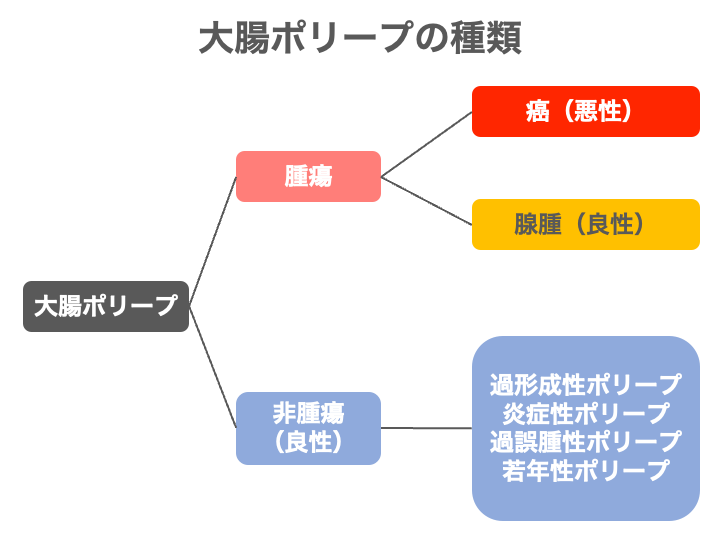 大腸ポリープの種類

大腸ポリープ

腫瘍

癌（悪性）

腺腫（良性）

非腫瘍
（良性）

過形成性ポリープ
炎症性ポリープ
過誤腫性ポリープ
若年性ポリープ